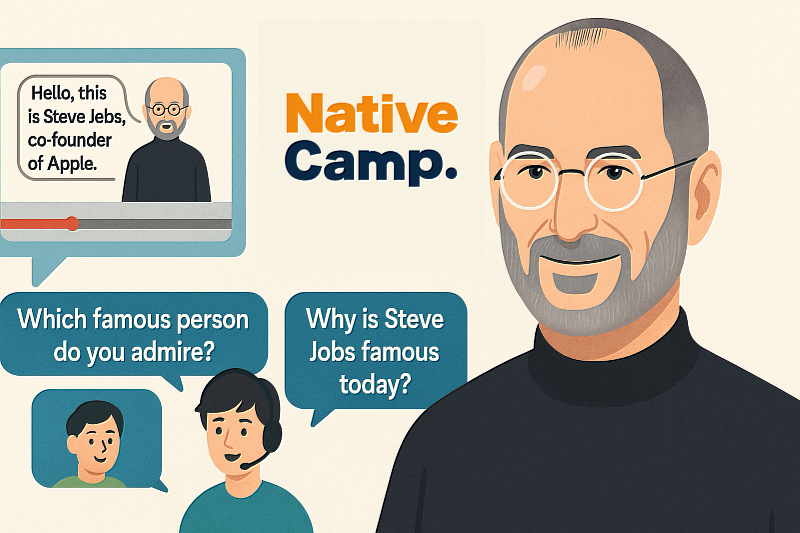 Hello, this is Steve Jebs, co-founder of Apple.

Native Camp.

Which famous person do you admire?

Why is Steve Jobs famous today?